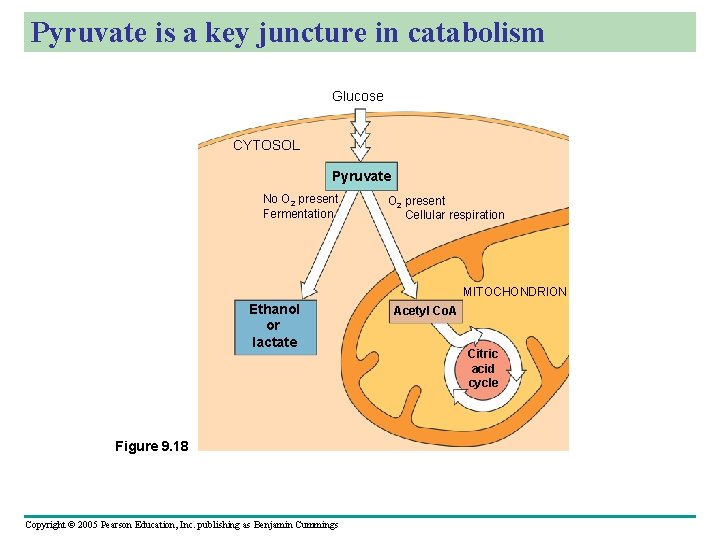 Pyruvate is a key juncture in catabolism

Glucose

CYTOSOL

Pyruvate

No $O_2$ present
Fermentation

$O_2$ present
Cellular respiration

MITOCHONDRION

Ethanol or lactate

Acetyl CoA

Citric acid cycle

Figure 9.18

Copyright © 2005 Pearson Education, Inc. publishing as Benjamin Cummings